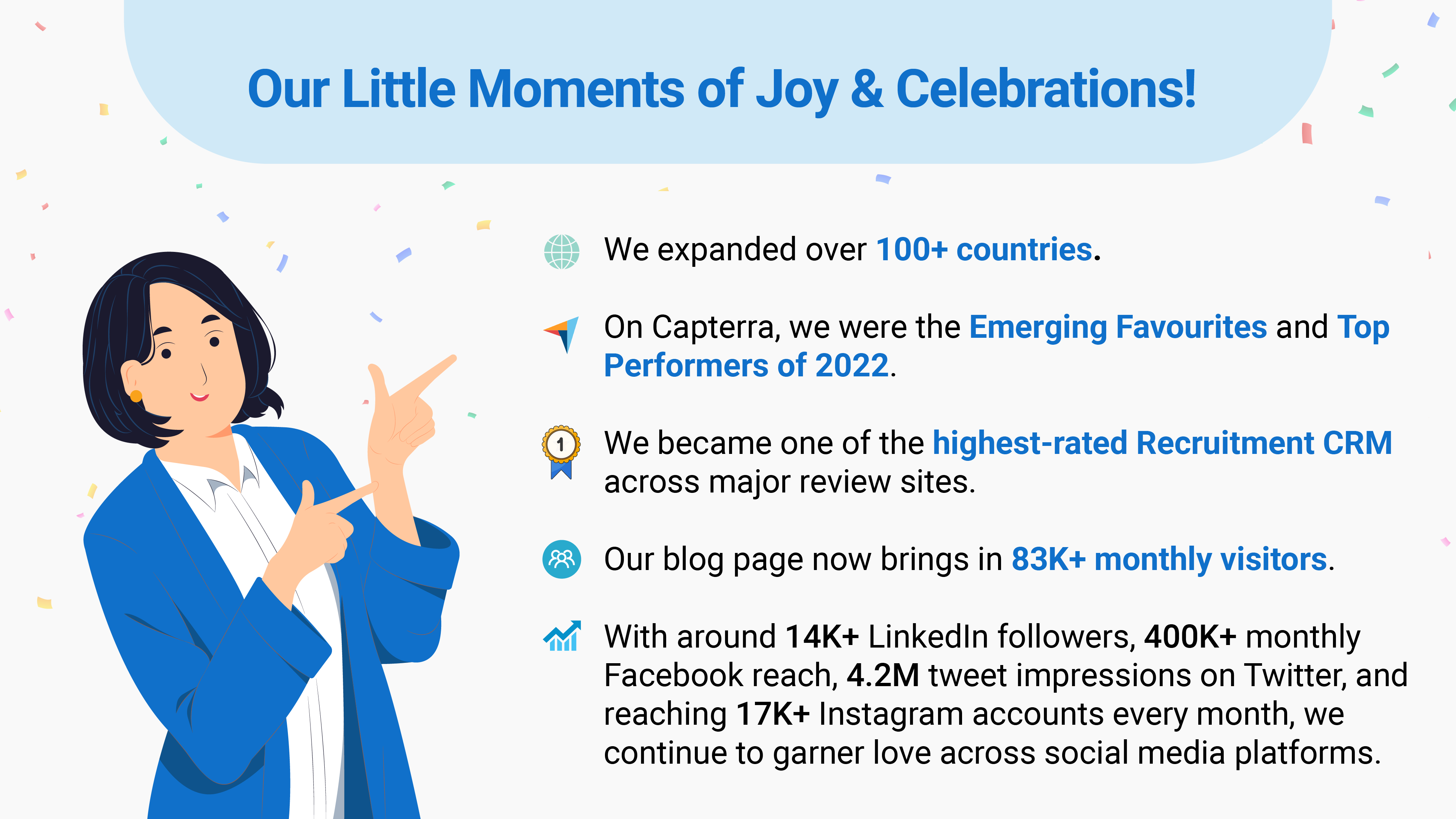 Our Little Moments of Joy & Celebrations!

We expanded over 100+ countries.

On Capterra, we were the Emerging Favourites and Top Performers of 2022.

1

We became one of the highest-rated Recruitment CRM across major review sites.

Our blog page now brings in 83K+ monthly visitors.

With around 14K+ LinkedIn followers, 400K+ monthly Facebook reach, 4.2M tweet impressions on Twitter, and reaching 17K+ Instagram accounts every month, we continue to garner love across social media platforms.